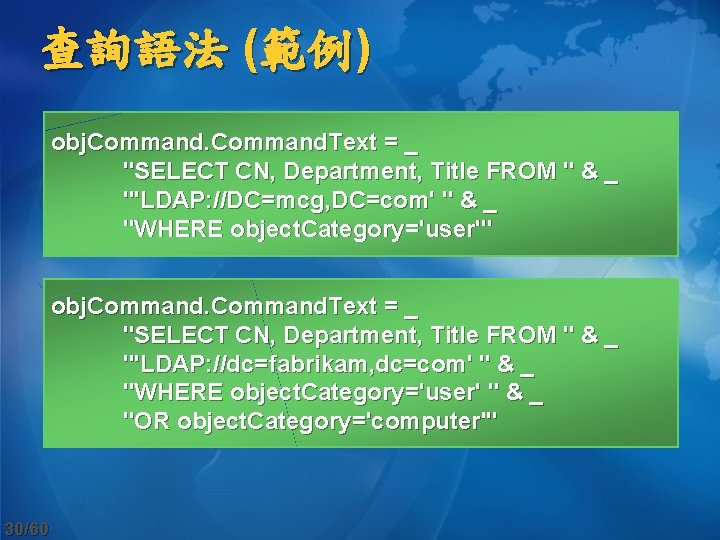 查詢語法 (範例)

objCommand.CommandText = _
"SELECT CN, Department, Title FROM " & _
"'LDAP://DC=mcg,DC=com' " & _
"WHERE objectCategory='user'"

objCommand.CommandText = _
"SELECT CN, Department, Title FROM " & _
"'LDAP://dc=fabrikam,dc=com' " & _
"WHERE objectCategory='user' " & _
"OR objectCategory='computer'"

30/60